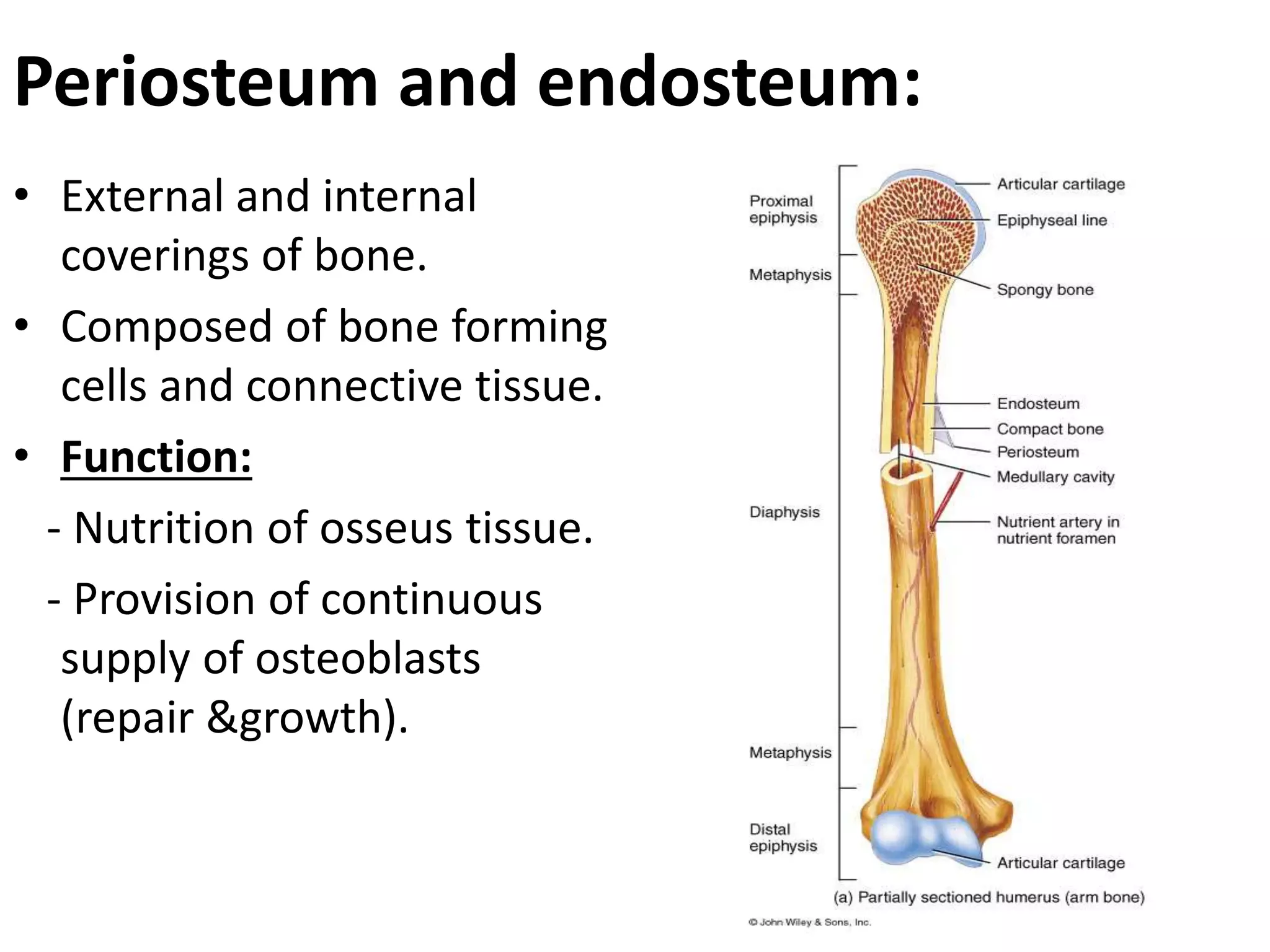 Periosteum and endosteum:

• External and internal coverings of bone.
• Composed of bone forming cells and connective tissue.
• Function:
- Nutrition of osseus tissue.
- Provision of continuous supply of osteoblasts (repair &growth).

Proximal epiphysis
Metaphysis
Diaphysis
Metaphysis
Distal epiphysis

Articular cartilage
Epiphyseal line
Spongy bone
Endosteum
Compact bone
Periosteum
Medullary cavity
Nutrient artery in nutrient foramen
Articular cartilage

(a) Partially sectioned humerus (arm bone)

© John Wiley & Sons, Inc.